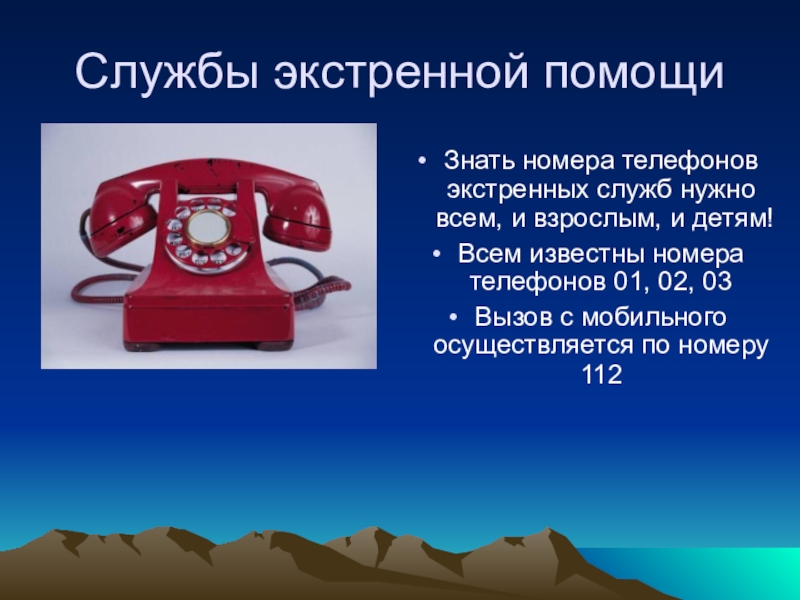 Службы экстренной помощи

• Знать номера телефонов экстренных служб нужно всем, и взрослым, и детям!
• Всем известны номера телефонов 01, 02, 03
• Вызов с мобильного осуществляется по номеру 112